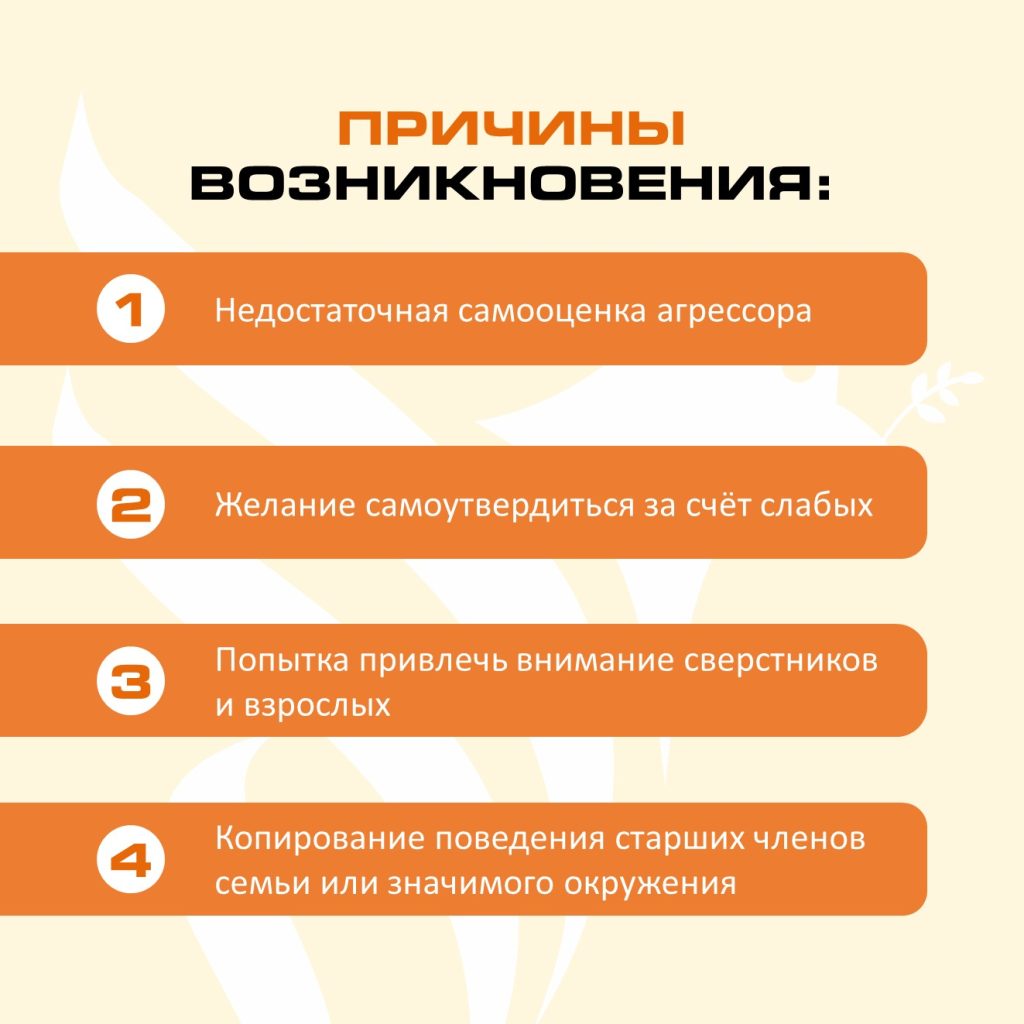 ПРИЧИНЫ
ВОЗНИКНОВЕНИЯ:

1 Недостаточная самооценка агрессора

2 Желание самоутвердиться за счёт слабых

3 Попытка привлечь внимание сверстников и взрослых

4 Копирование поведения старших членов семьи или значимого окружения